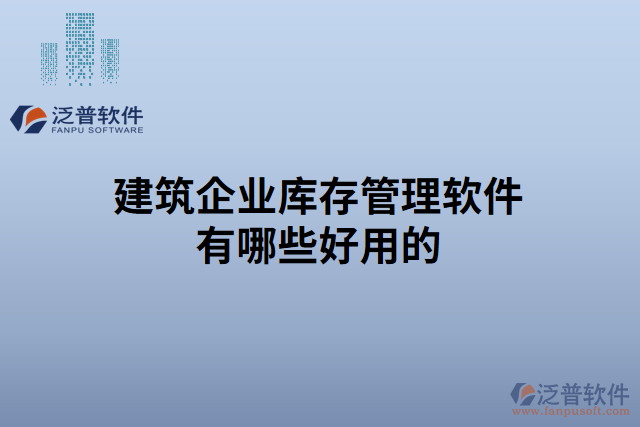 泛普软件
FANPU SOFTWARE

建筑企业库存管理软件有哪些好用的

泛普软件
www.fanpusoft.com